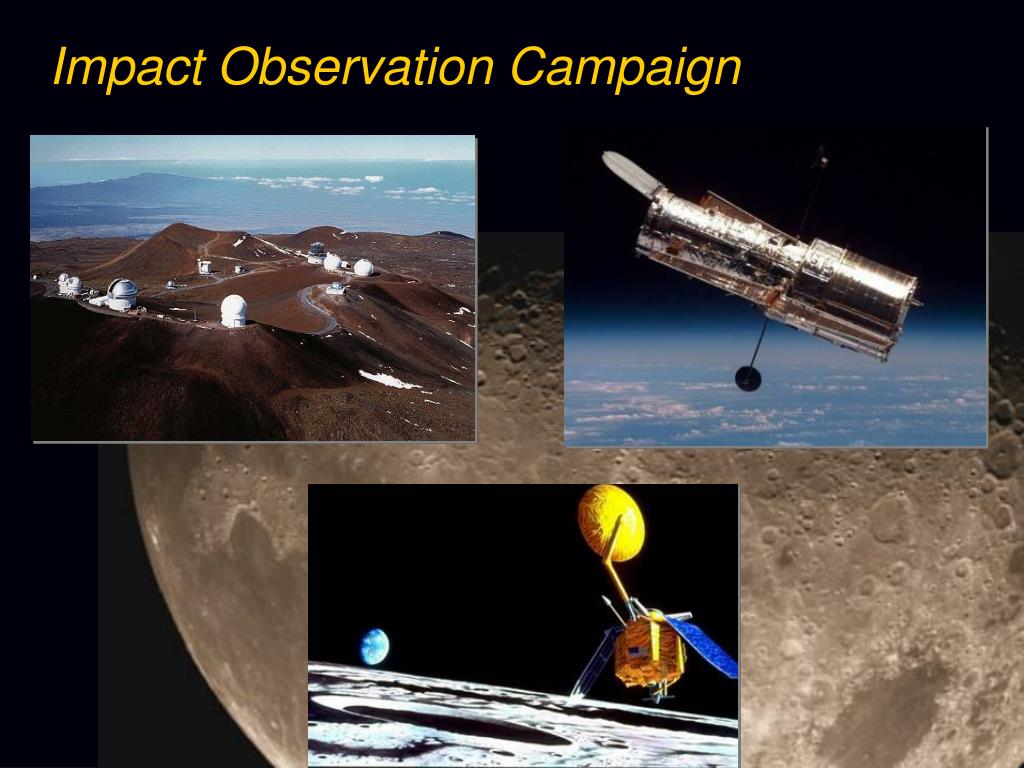 Impact Observation Campaign